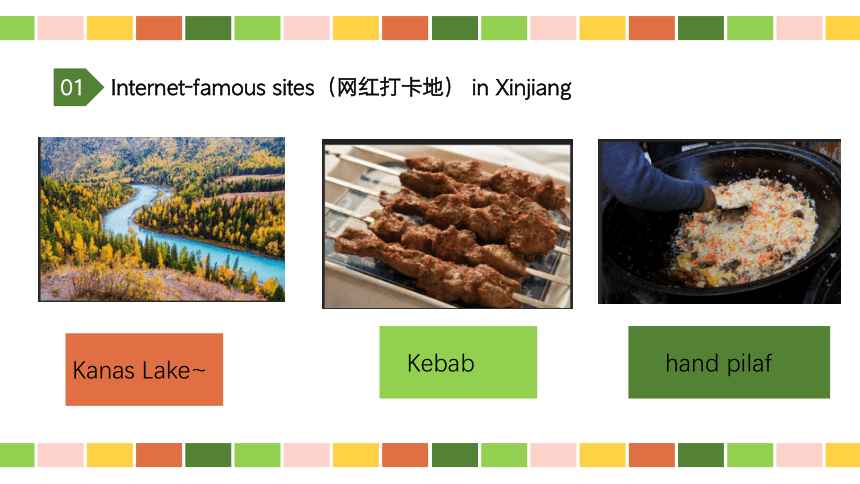 01 Internet-famous sites（网红打卡地） in Xinjiang

Kanas Lake~

Kebab

hand pilaf